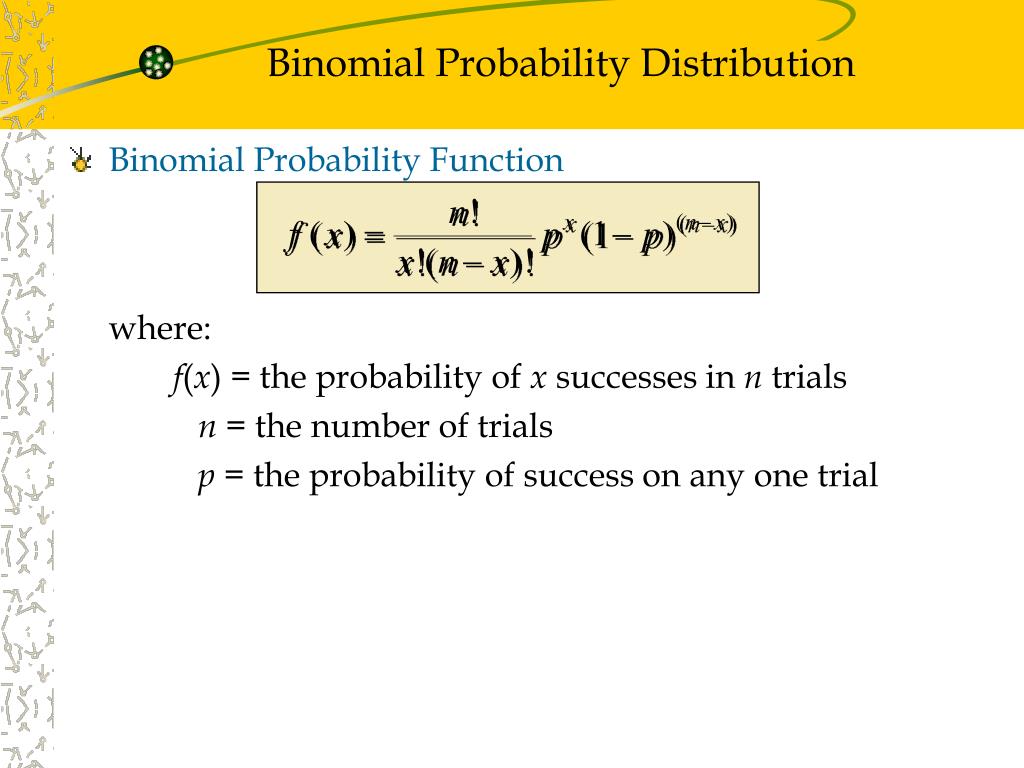 Binomial Probability Distribution

Binomial Probability Function

$f(x) = \frac{n!}{x!(n-x)!} p^x (1-p)^{(n-x)}$

where:

$f(x)$ = the probability of $x$ successes in $n$ trials

$n$ = the number of trials

$p$ = the probability of success on any one trial